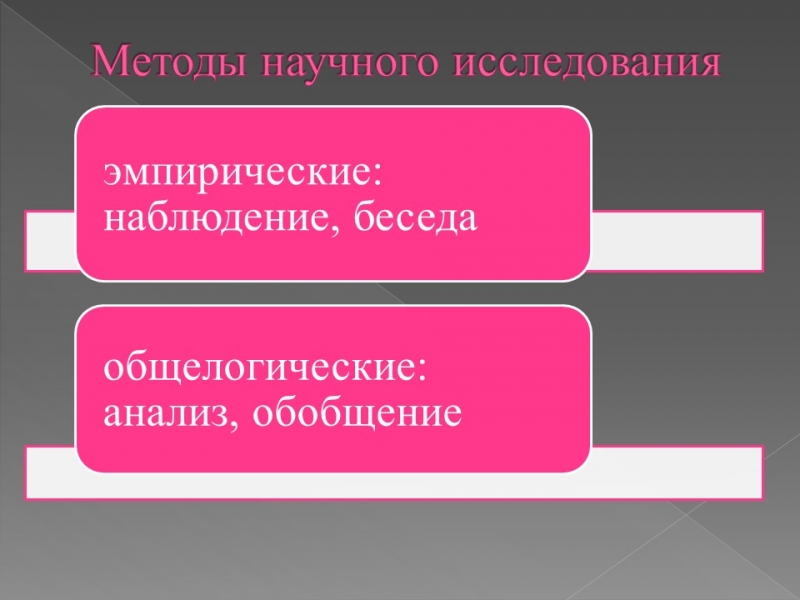 Методы научного исследования

эмпирические: наблюдение, беседа

общелогические: анализ, обобщение